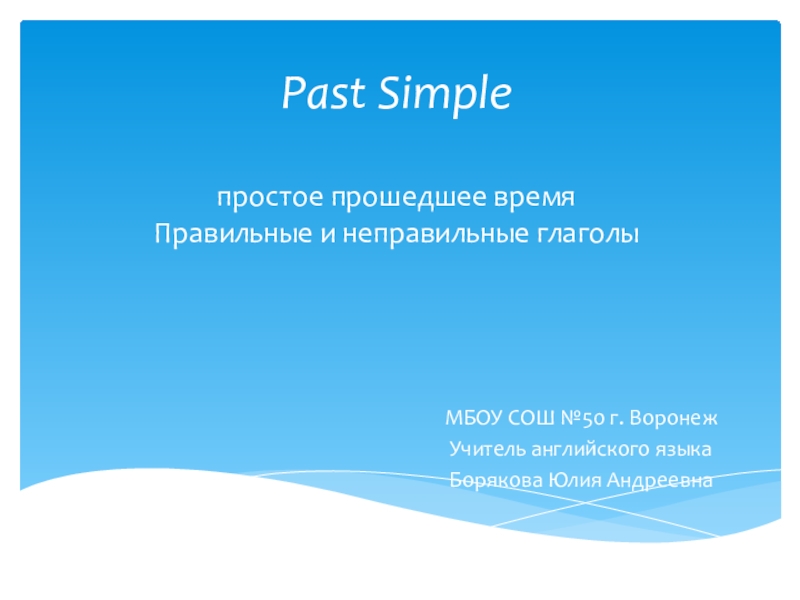 Past Simple

простое прошедшее время
Правильные и неправильные глаголы

МБОУ СОШ №50 г. Воронеж
Учитель английского языка
Борякова Юлия Андреевна